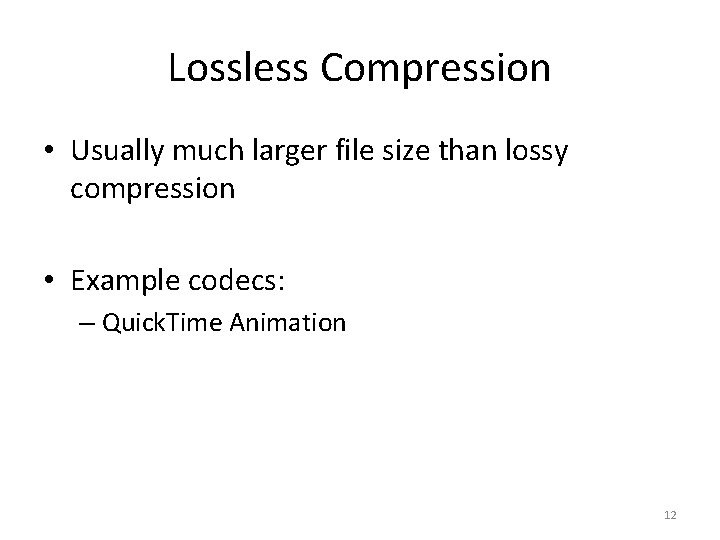 Lossless Compression

• Usually much larger file size than lossy compression

• Example codecs:
– QuickTime Animation

12